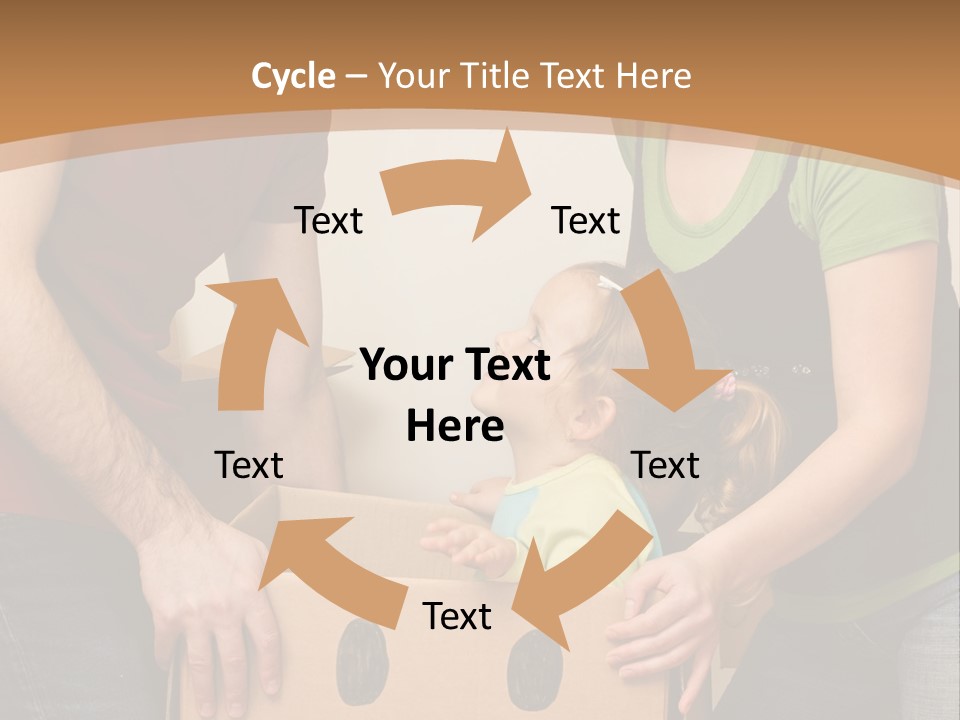 Cycle – Your Title Text Here

Text

Text

Your Text Here

Text

Text

Text